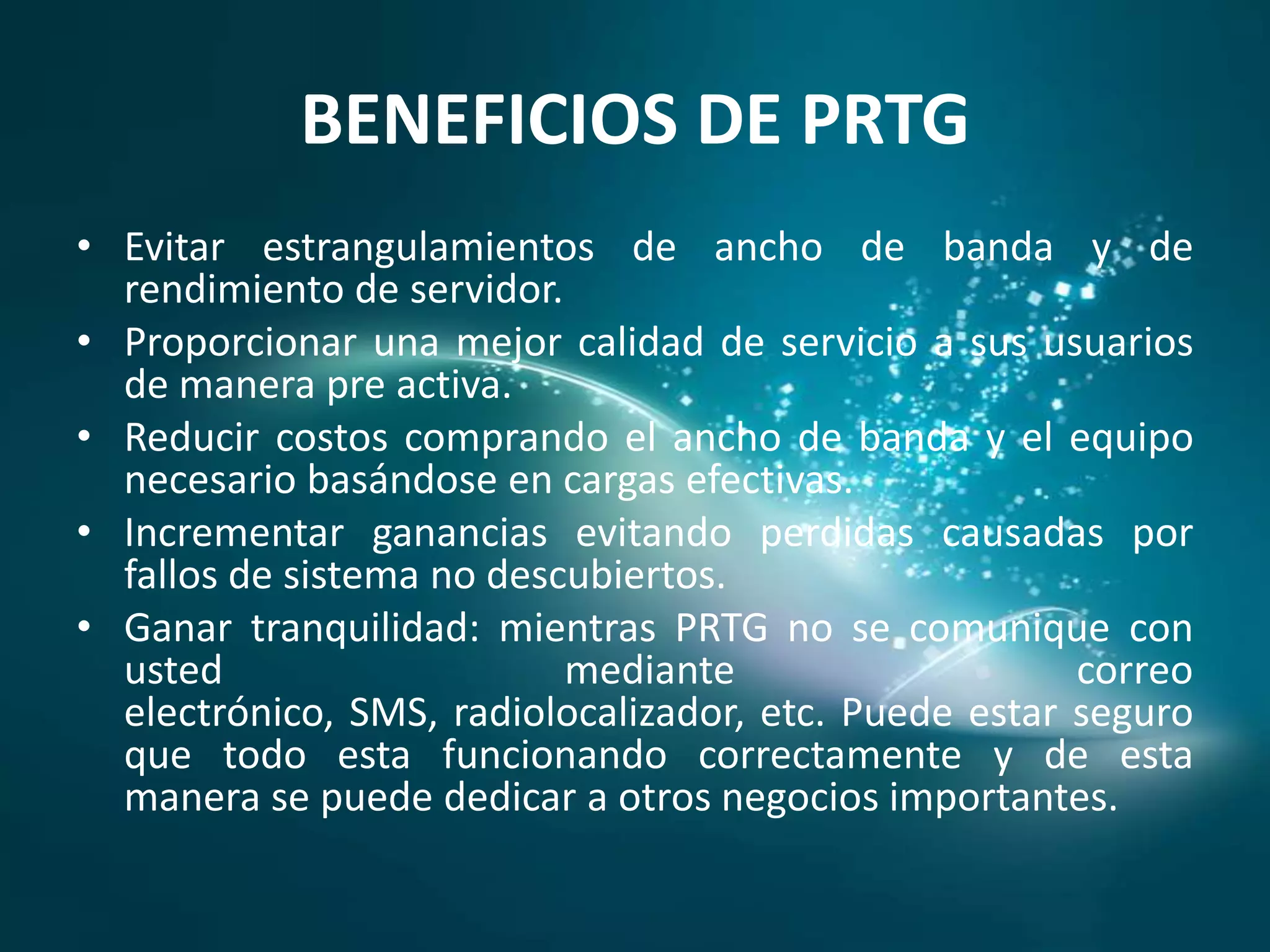 BENEFICIOS DE PRTG

• Evitar estrangulamientos de ancho de banda y de rendimiento de servidor.
• Proporcionar una mejor calidad de servicio a sus usuarios de manera pre activa.
• Reducir costos comprando el ancho de banda y el equipo necesario basándose en cargas efectivas.
• Incrementar ganancias evitando perdidas causadas por fallos de sistema no descubiertos.
• Ganar tranquilidad: mientras PRTG no se comunique con usted mediante correo electrónico, SMS, radiolocalizador, etc. Puede estar seguro que todo esta funcionando correctamente y de esta manera se puede dedicar a otros negocios importantes.